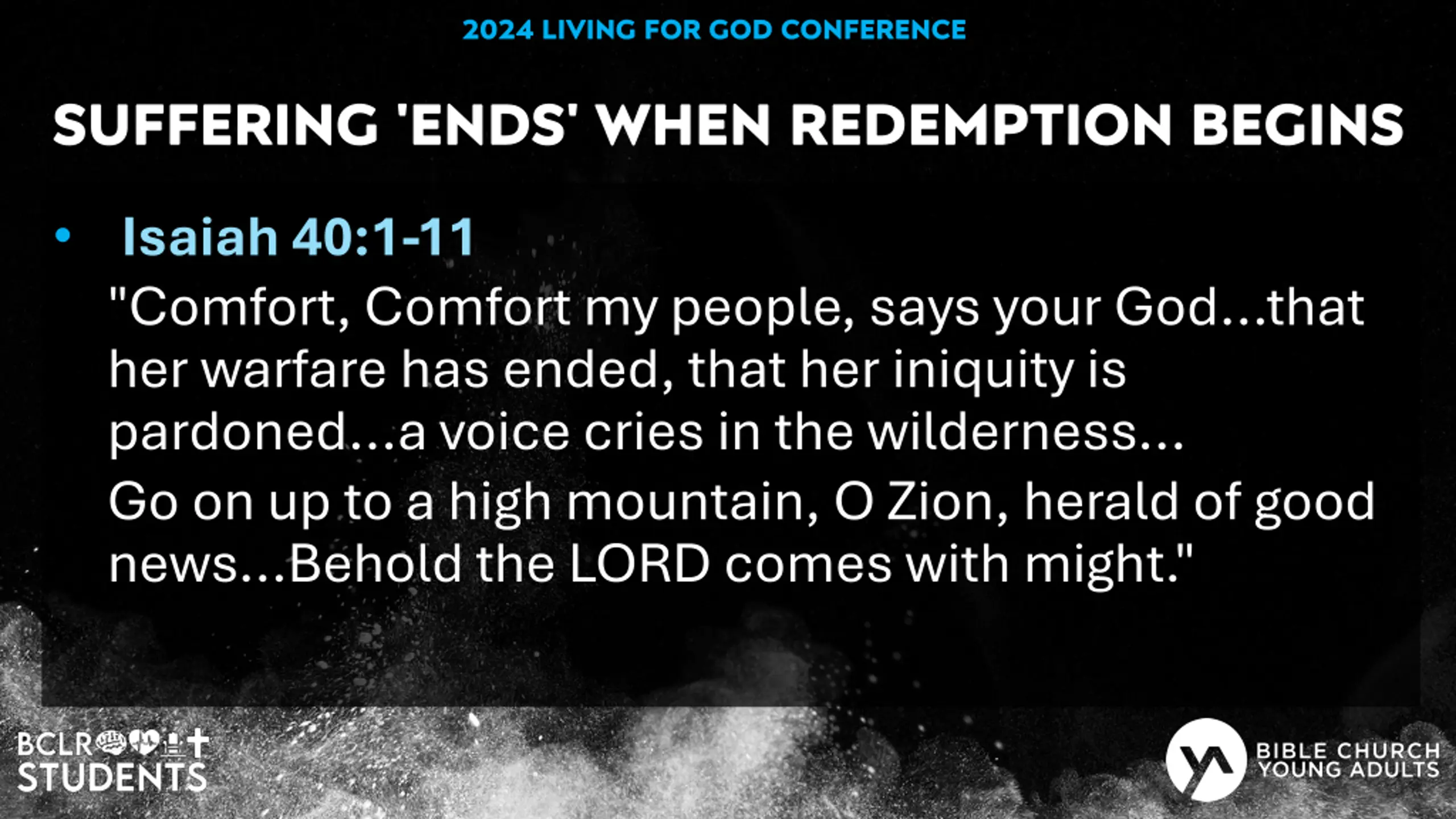 2024 LIVING FOR GOD CONFERENCE

SUFFERING 'ENDS' WHEN REDEMPTION BEGINS

• Isaiah 40:1-11

"Comfort, Comfort my people, says your God...that her warfare has ended, that her iniquity is pardoned...a voice cries in the wilderness...

Go on up to a high mountain, O Zion, herald of good news...Behold the LORD comes with might."

BCLR STUDENTS

YA BIBLE CHURCH YOUNG ADULTS